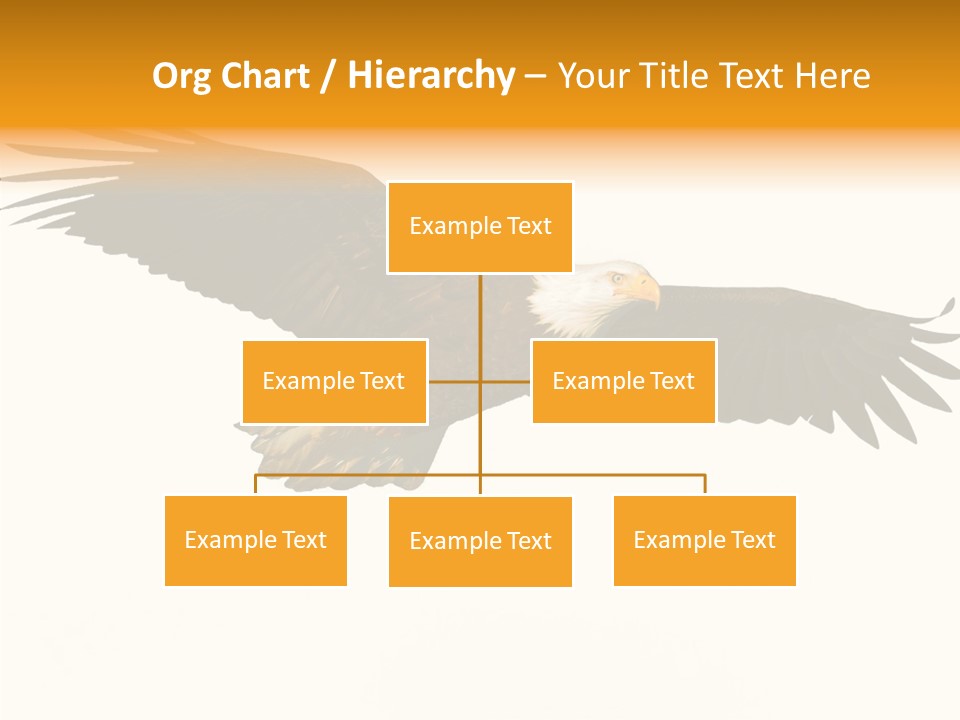 Org Chart / Hierarchy – Your Title Text Here

Example Text

Example Text

Example Text

Example Text

Example Text

Example Text